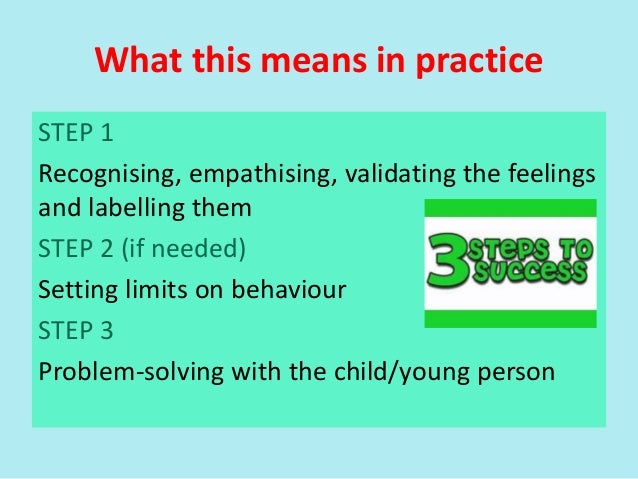 What this means in practice

STEP 1

Recognising, empathising, validating the feelings and labelling them

STEP 2 (if needed)

Setting limits on behaviour

STEP 3

Problem-solving with the child/young person

3 STEPS TO SUCCESS